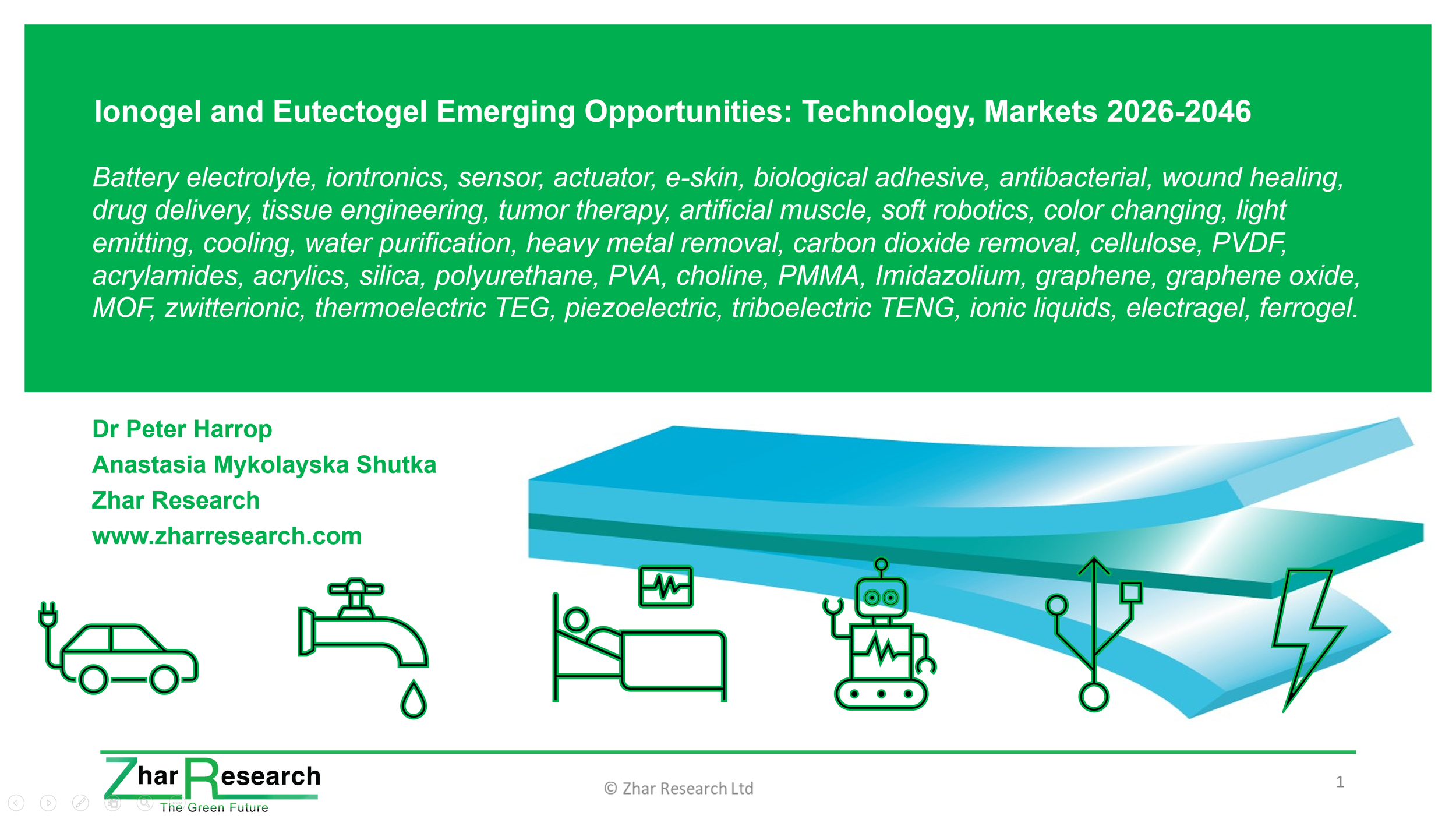 Ionogel and Eutectogel Emerging Opportunities: Technology, Markets 2026-2046

Battery electrolyte, iontronics, sensor, actuator, e-skin, biological adhesive, antibacterial, wound healing, drug delivery, tissue engineering, tumor therapy, artificial muscle, soft robotics, color changing, light emitting, cooling, water purification, heavy metal removal, carbon dioxide removal, cellulose, PVDF, acrylamides, acrylics, silica, polyurethane, PVA, choline, PMMA, Imidazolium, graphene, graphene oxide, MOF, zwitterionic, thermoelectric TEG, piezoelectric, triboelectric TENG, ionic liquids, electragel, ferrogel.

Dr Peter Harrop
Anastasia Mykolayska Shutka
Zhar Research
www.zharresearch.com

Zhar Research
The Green Future

© Zhar Research Ltd

1